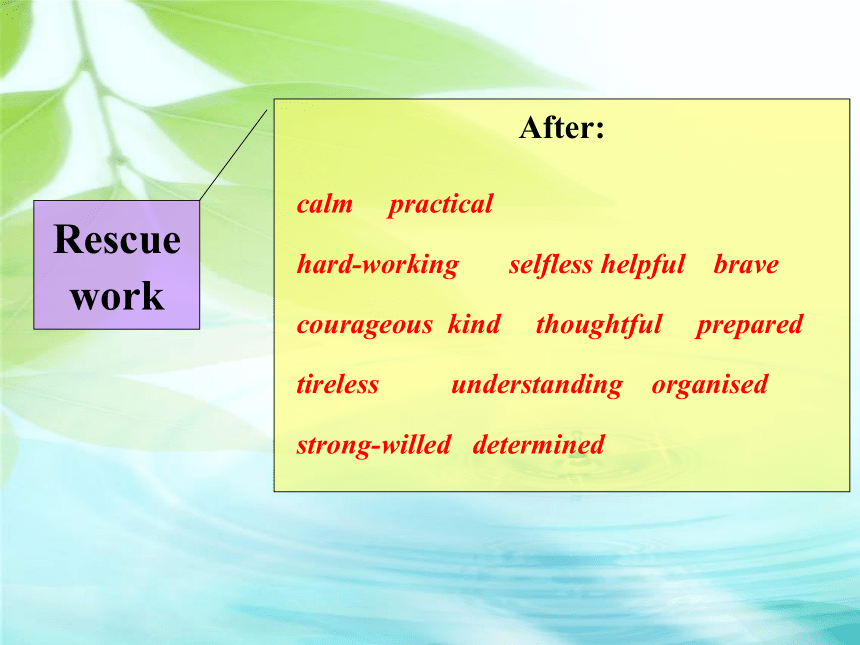 Rescue work

After:

calm practical

hard-working selfless helpful brave

courageous kind thoughtful prepared

tireless understanding organised

strong-willed determined